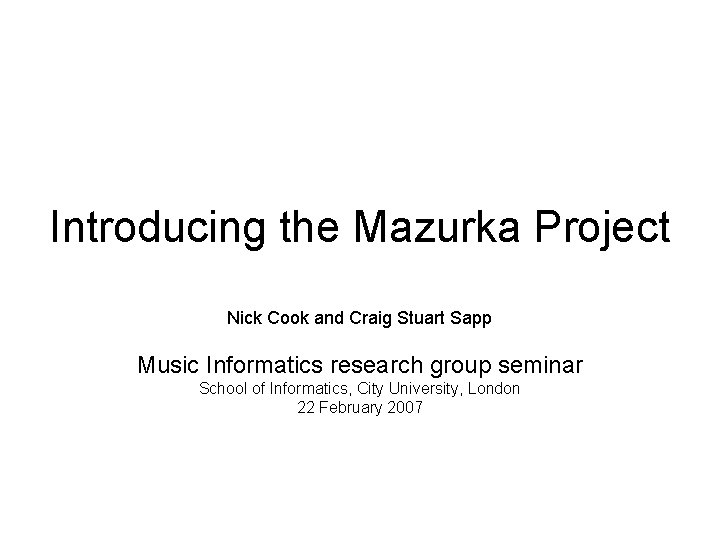 Introducing the Mazurka Project

Nick Cook and Craig Stuart Sapp

Music Informatics research group seminar
School of Informatics, City University, London
22 February 2007